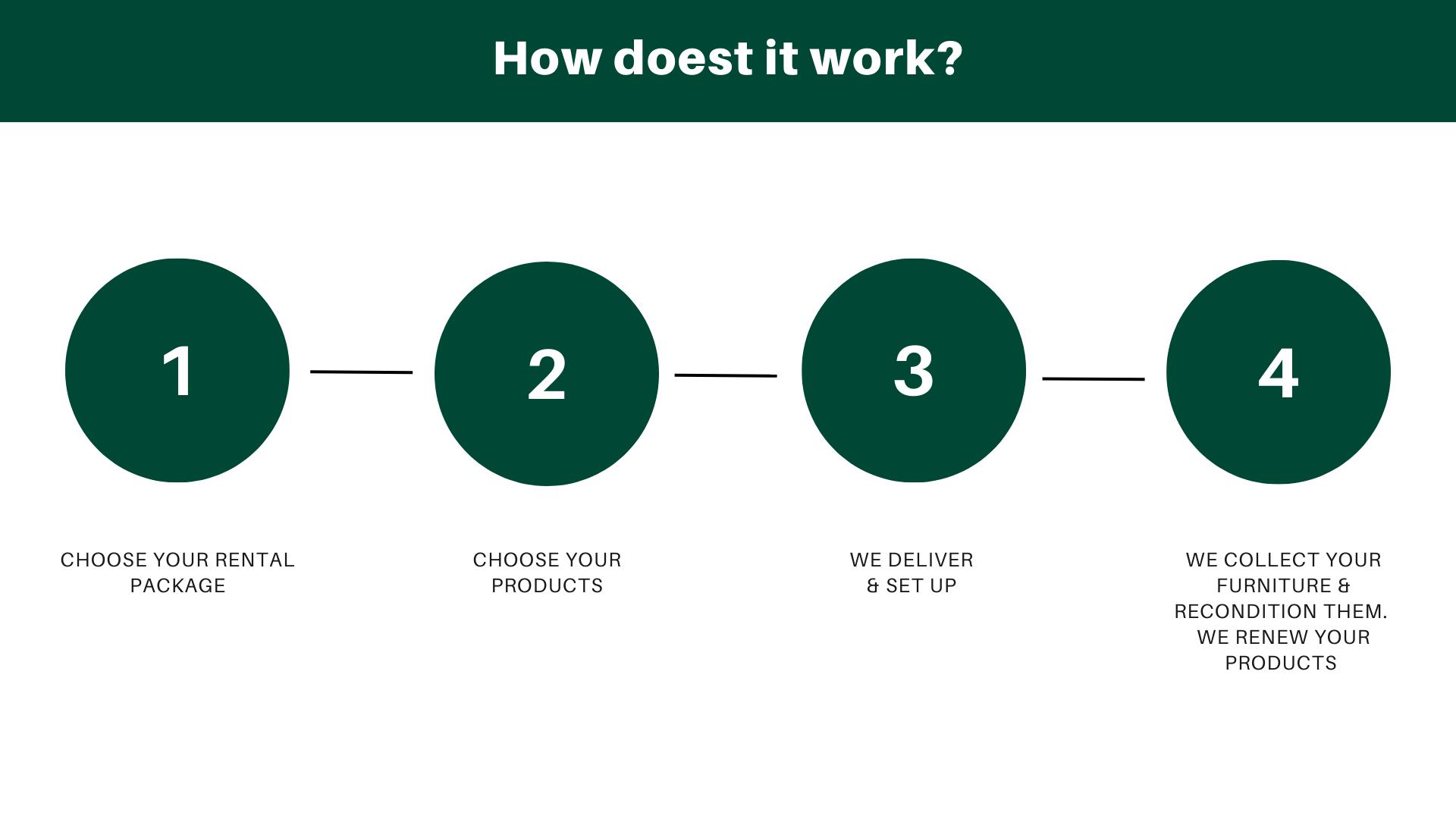 How doest it work?

1

2

3

4

CHOOSE YOUR RENTAL PACKAGE

CHOOSE YOUR PRODUCTS

WE DELIVER & SET UP

WE COLLECT YOUR FURNITURE & RECONDITION THEM. WE RENEW YOUR PRODUCTS